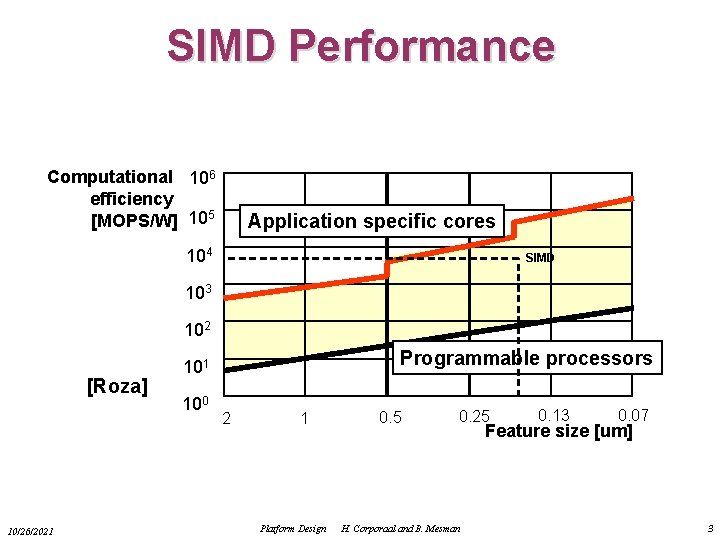 SIMD Performance

Computational efficiency [MOPS/W]

$10^6$
$10^5$
$10^4$
$10^3$
$10^2$
$10^1$
$10^0$

Application specific cores

SIMD

Programmable processors

[Roza]

2 1 0.5 0.25 0.13 0.07

Feature size [um]

10/26/2021 Platform Design H. Corporaal and B. Mesman 3